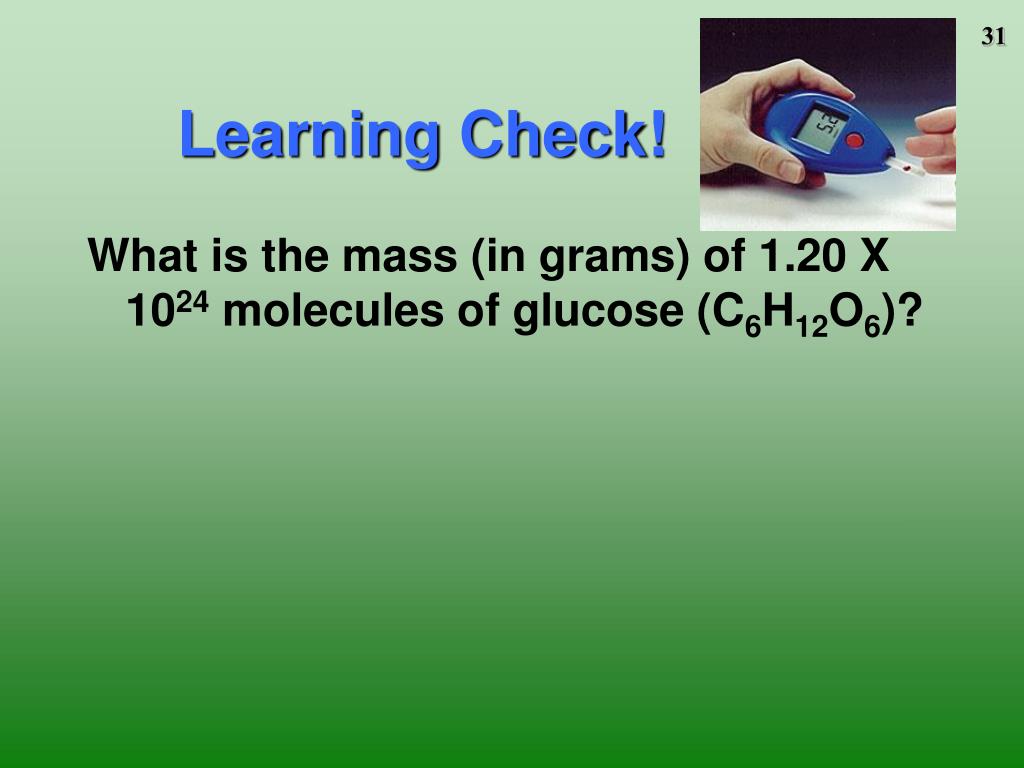 31

Learning Check!

What is the mass (in grams) of 1.20 X $10^{24}$ molecules of glucose ($C_6H_{12}O_6$)?